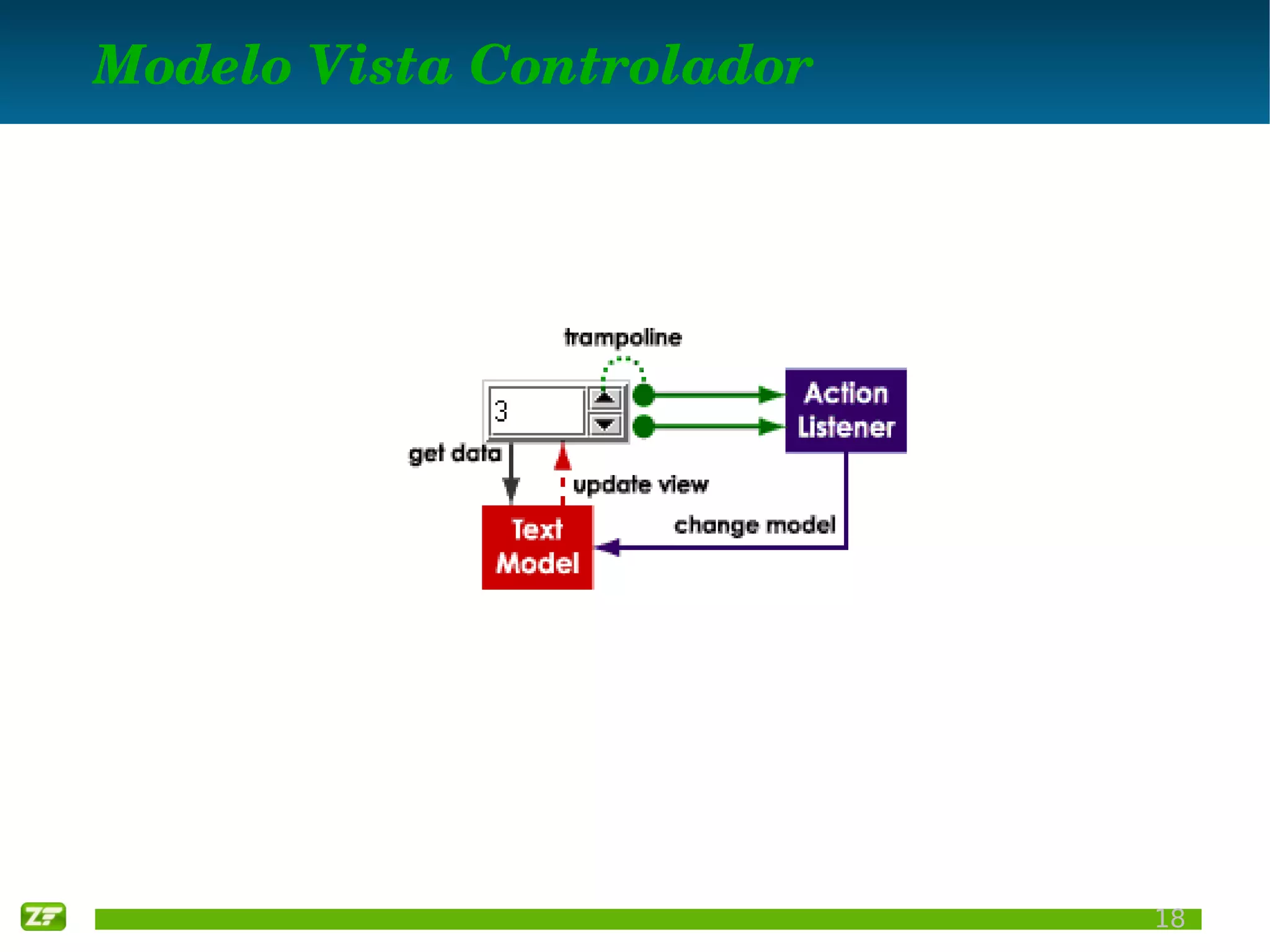 Modelo Vista Controlador

trampoline

3

Action Listener

get data

update view

change model

Text Model

ZF

18